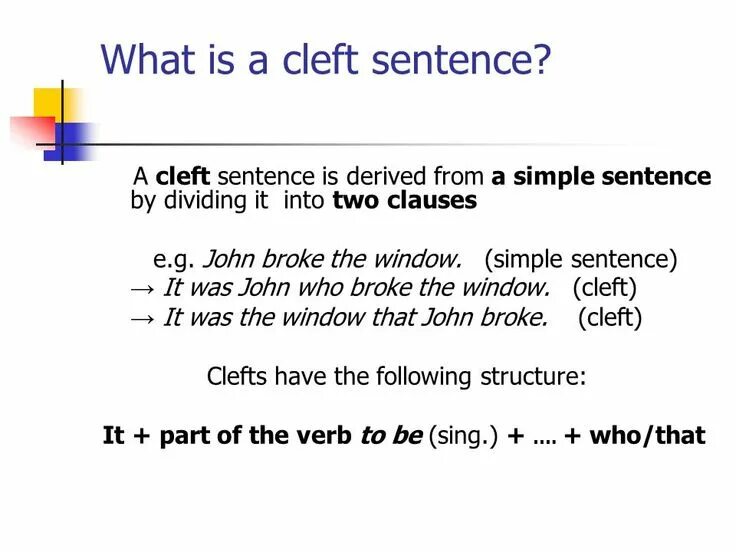 What is a cleft sentence?

A cleft sentence is derived from a simple sentence by dividing it into two clauses

e.g. John broke the window. (simple sentence)
→ It was John who broke the window. (cleft)
→ It was the window that John broke. (cleft)

Clefts have the following structure:

It + part of the verb to be (sing.) + .... + who/that